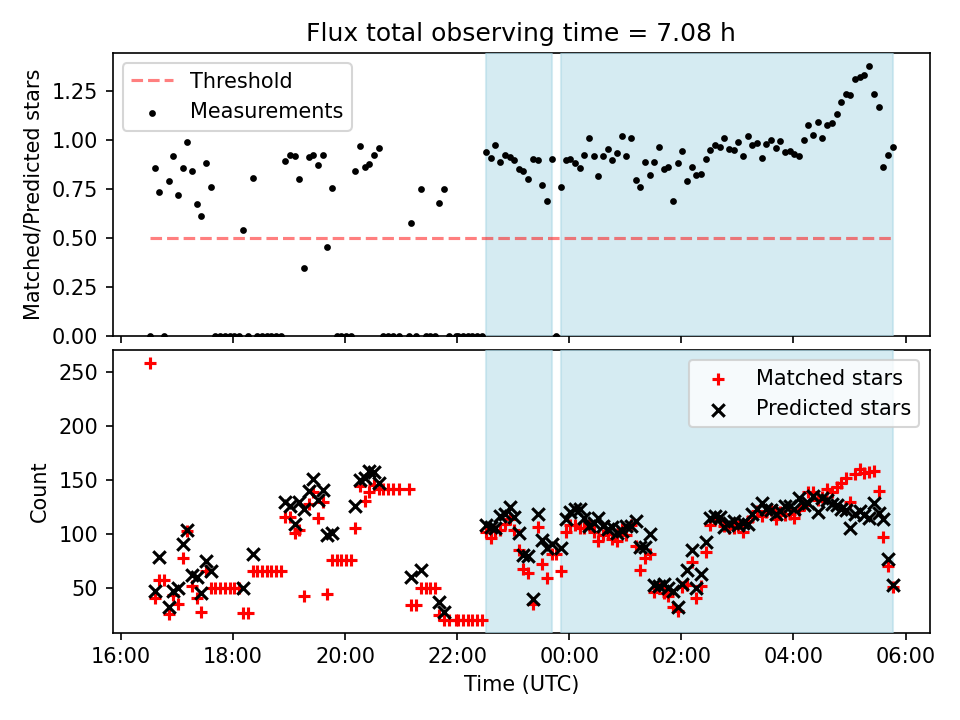 Flux total observing time = 7.08 h

Threshold
Measurements

Matched/Predicted stars

1.25
1.00
0.75
0.50
0.25
0.00

Matched stars
Predicted stars

Count

250
200
150
100
50

16:00
18:00
20:00
22:00
00:00
02:00
04:00
06:00

Time (UTC)